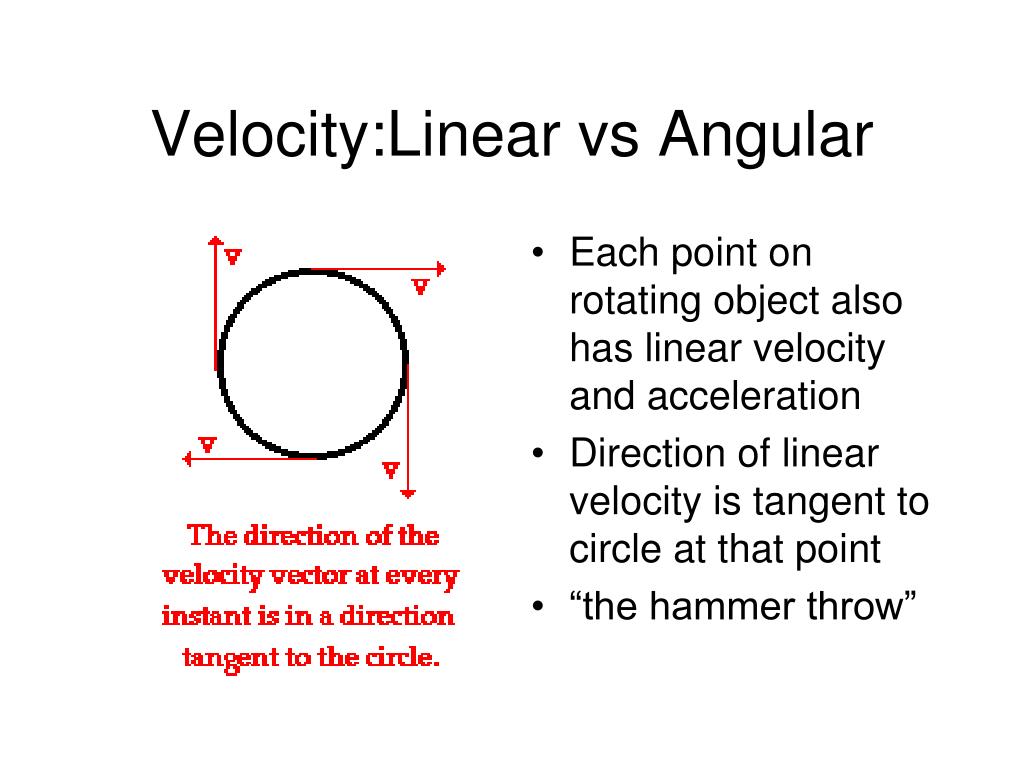 Velocity:Linear vs Angular

v

v

v

v

The direction of the velocity vector at every instant is in a direction tangent to the circle.

• Each point on rotating object also has linear velocity and acceleration
• Direction of linear velocity is tangent to circle at that point
• “the hammer throw”